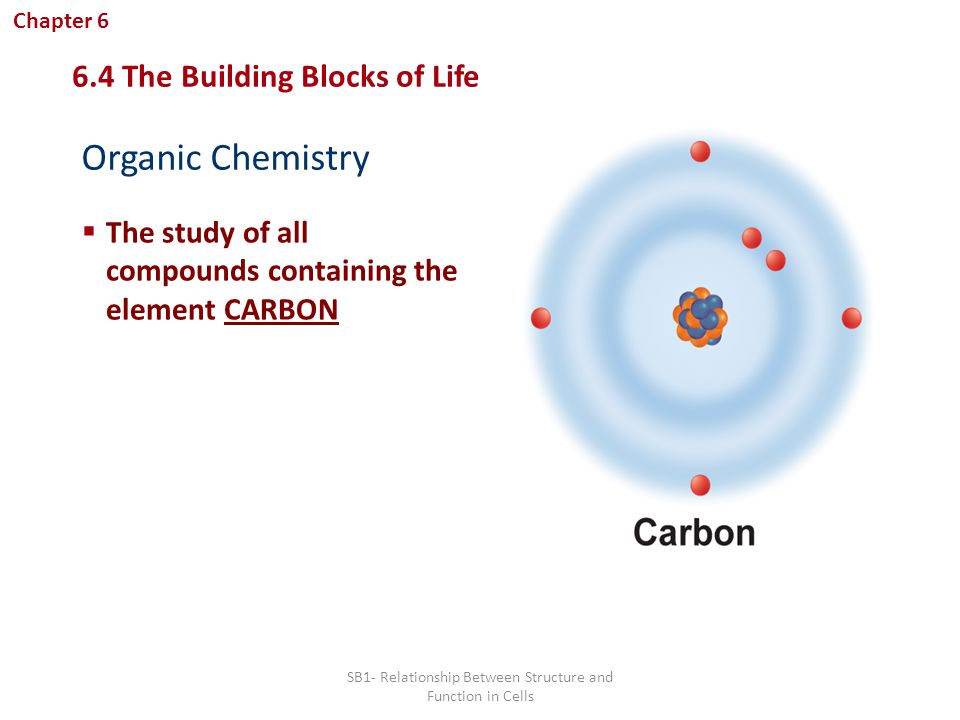 Chapter 6

6.4 The Building Blocks of Life

Organic Chemistry

▪ The study of all compounds containing the element CARBON

Carbon

SB1- Relationship Between Structure and Function in Cells